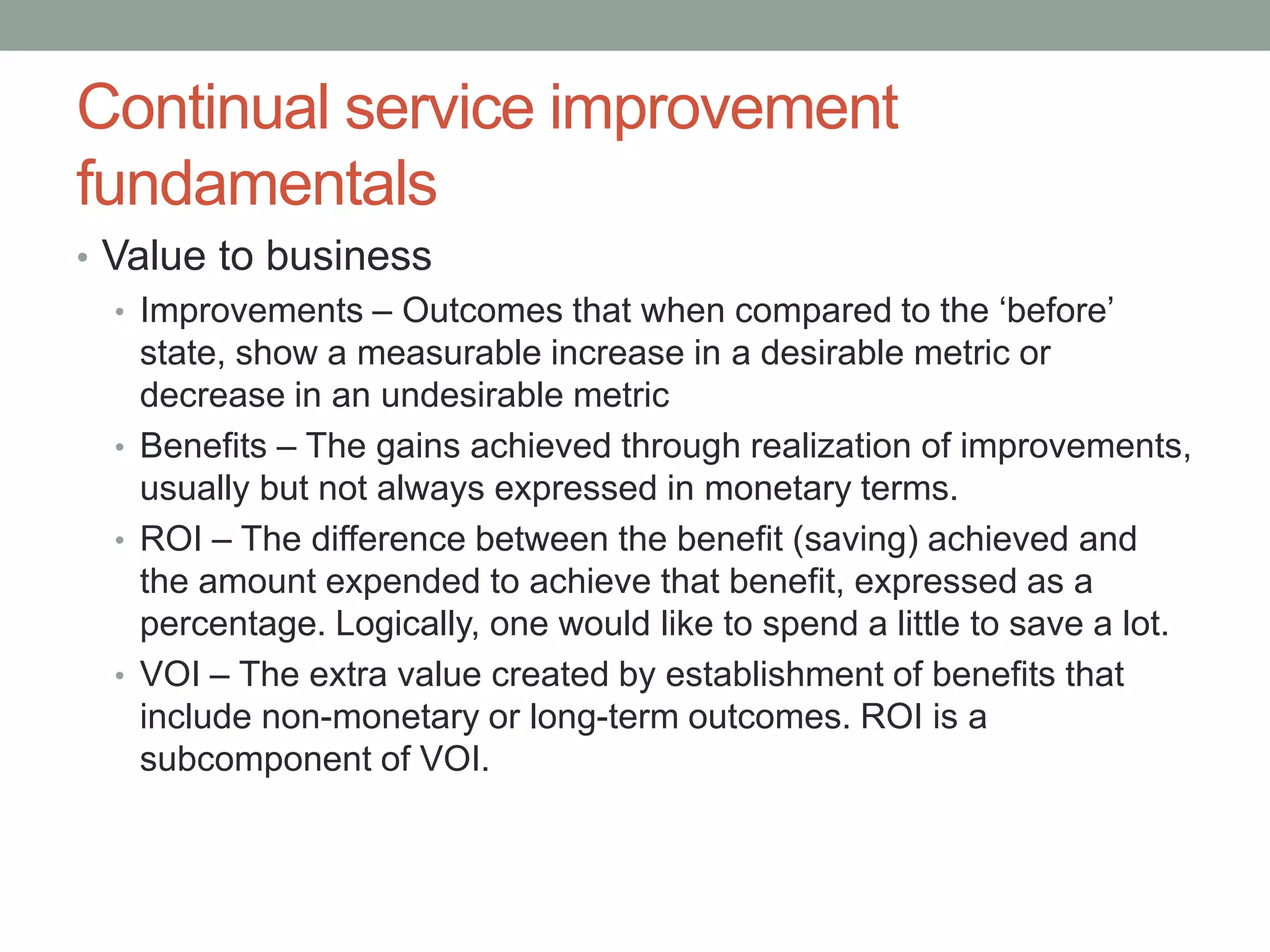 Continual service improvement fundamentals

• Value to business
  • Improvements – Outcomes that when compared to the ‘before’ state, show a measurable increase in a desirable metric or decrease in an undesirable metric
  • Benefits – The gains achieved through realization of improvements, usually but not always expressed in monetary terms.
  • ROI – The difference between the benefit (saving) achieved and the amount expended to achieve that benefit, expressed as a percentage. Logically, one would like to spend a little to save a lot.
  • VOI – The extra value created by establishment of benefits that include non-monetary or long-term outcomes. ROI is a subcomponent of VOI.